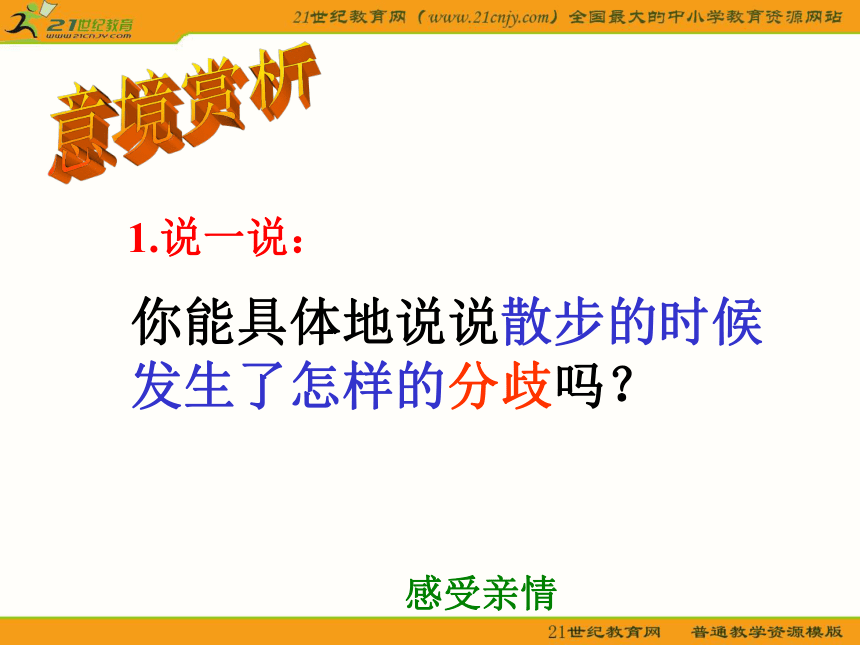 21世纪教育
www.21cnjy.com

21世纪教育网（www.21cnjy.com）全国最大的中小学教育资源网站

意境赏析

1.说一说：

你能具体地说说散步的时候发生了怎样的分歧吗？

感受亲情

21世纪教育网　普通教学资源模版